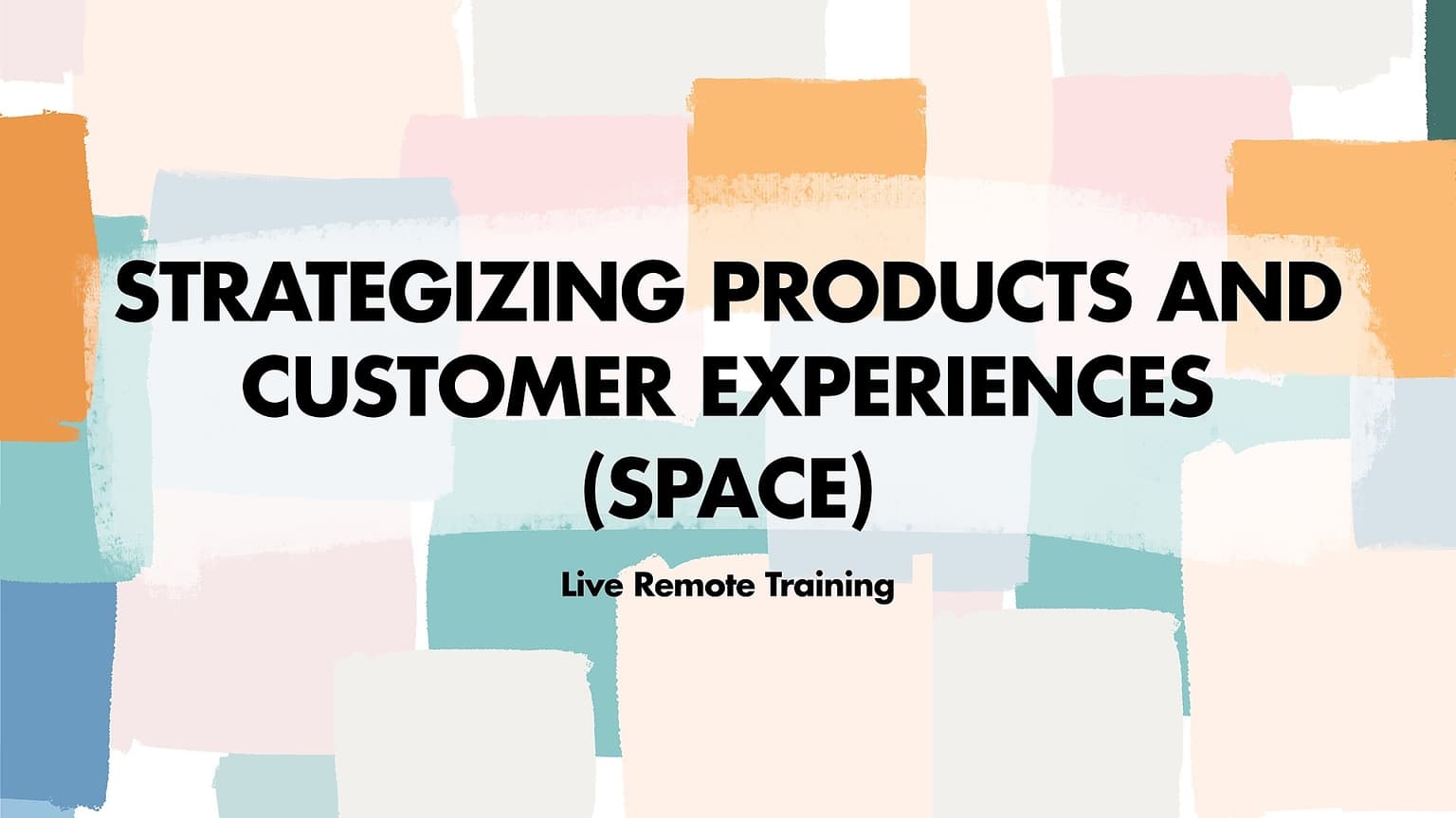 STRATEGIZING PRODUCTS AND CUSTOMER EXPERIENCES (SPACE)

Live Remote Training